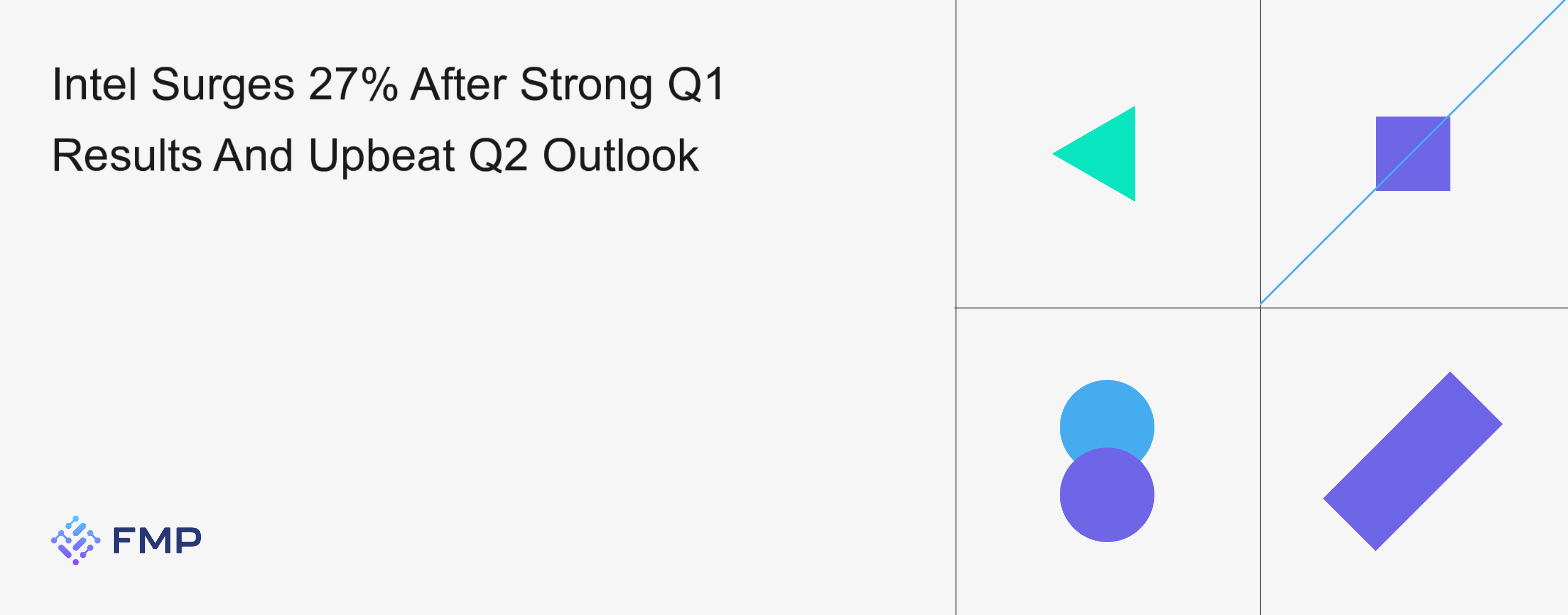 Intel Surges 27% After Strong Q1 Results And Upbeat Q2 Outlook

FMP